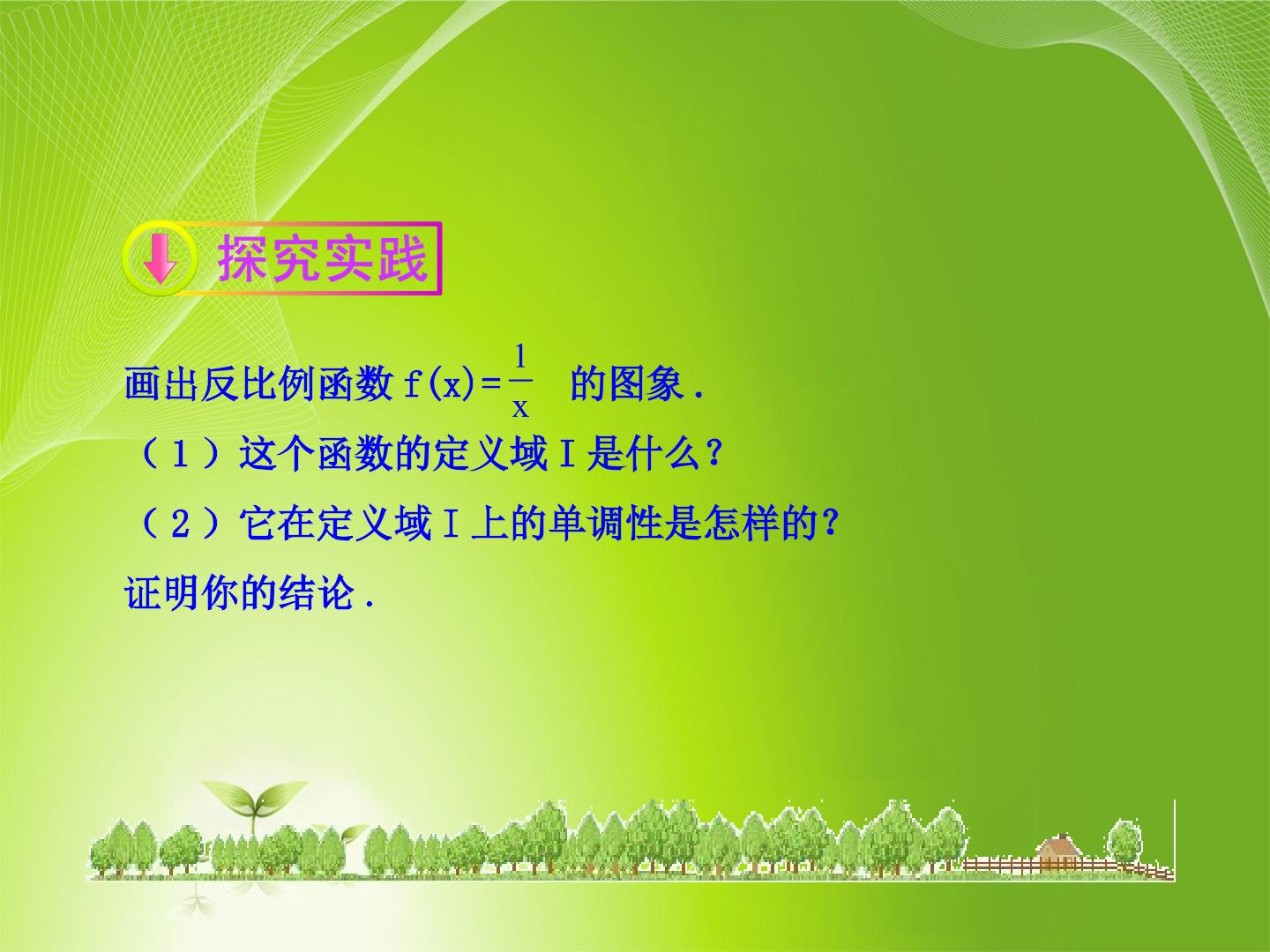 探究实践

画出反比例函数$f(x)=\frac{1}{x}$的图象.

(1)这个函数的定义域I是什么?

(2)它在定义域I上的单调性是怎样的?

证明你的结论.